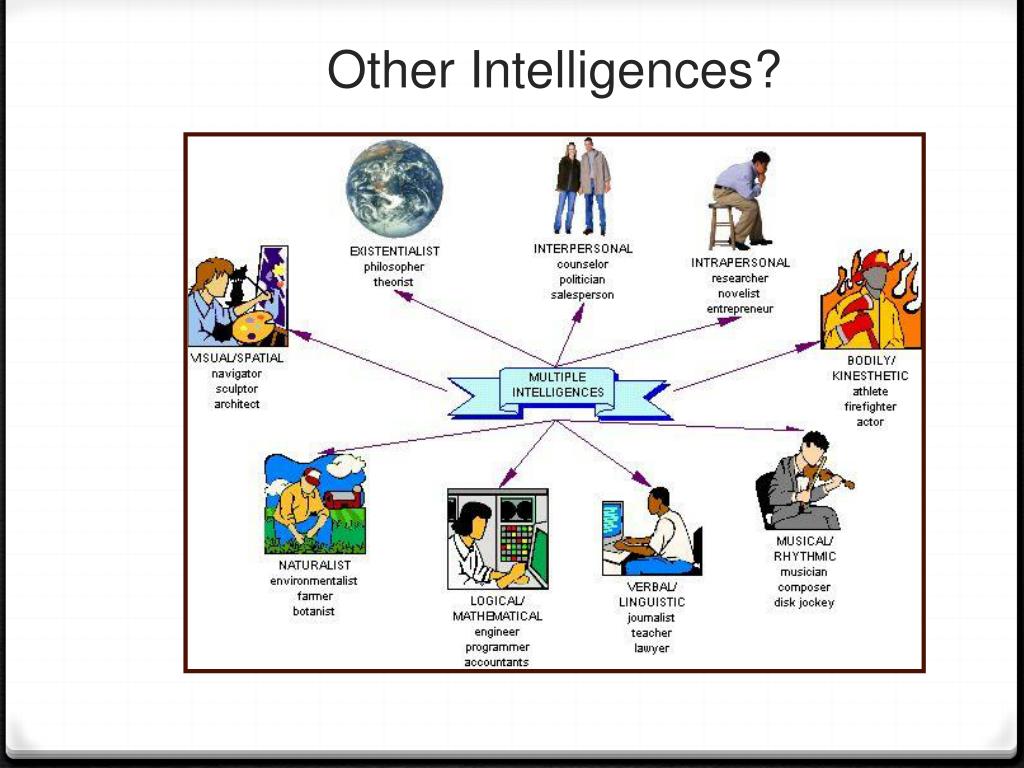 Other Intelligences?

EXISTENTIALIST
philosopher
theorist

INTERPERSONAL
counselor
politician
salesperson

INTRAPERSONAL
researcher
novelist
entrepreneur

VISUAL/SPATIAL
navigator
sculptor
architect

MULTIPLE
INTELLIGENCES

BODILY/
KINESTHETIC
athlete
firefighter
actor

NATURALIST
environmentalist
farmer
botanist

LOGICAL/
MATHEMATICAL
engineer
programmer
accountants

VERBAL/
LINGUISTIC
journalist
teacher
lawyer

MUSICAL/
RHYTHMIC
musician
composer
disk jockey